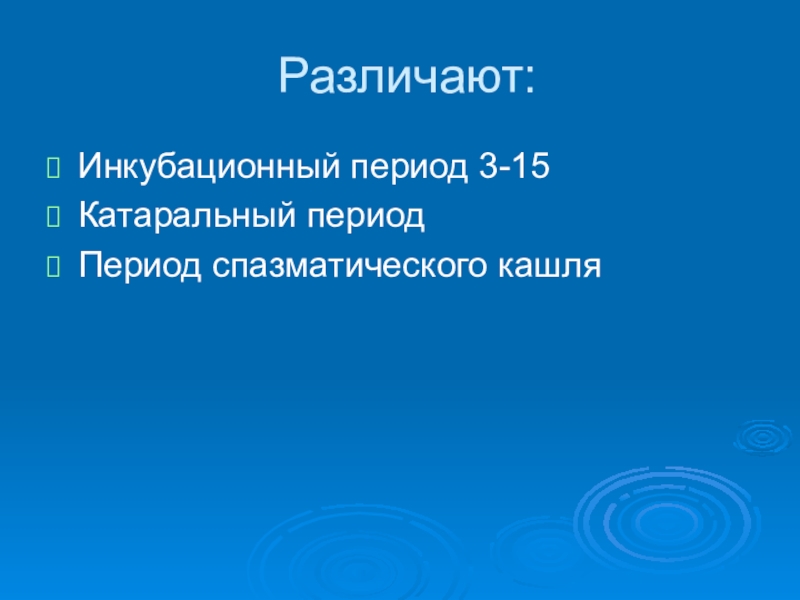 Различают:

Инкубационный период 3-15
Катаральный период
Период спазматического кашля